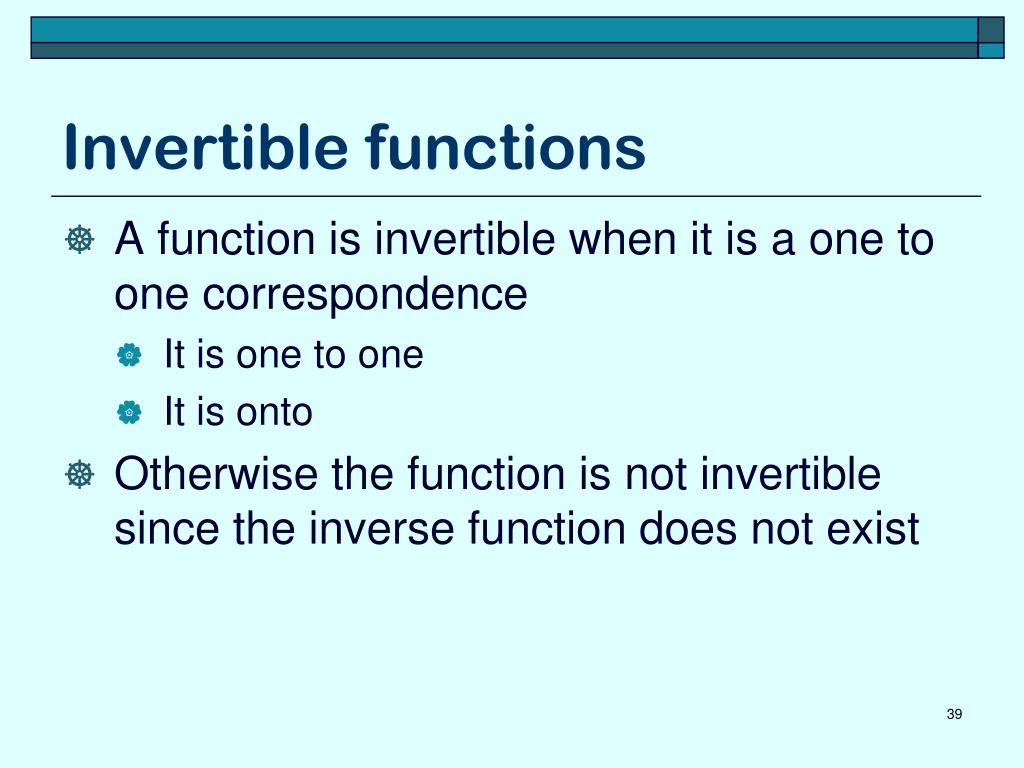 Invertible functions

A function is invertible when it is a one to one correspondence

It is one to one

It is onto

Otherwise the function is not invertible since the inverse function does not exist

39